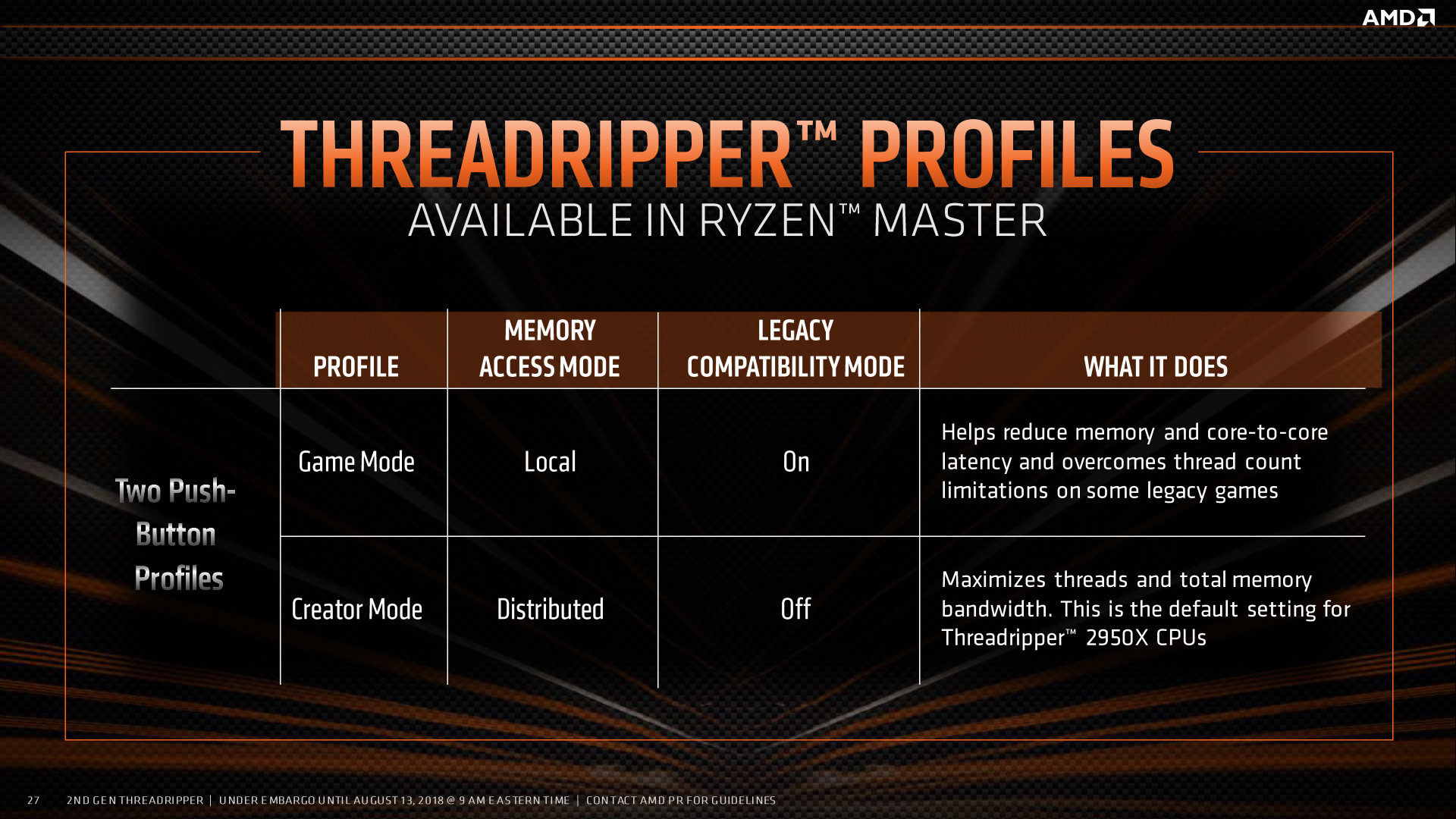 AMD

THREADRIPPER™ PROFILES
AVAILABLE IN RYZEN™ MASTER

| | PROFILE | MEMORY ACCESS MODE | LEGACY COMPATIBILITY MODE | WHAT IT DOES |
|---|---|---|---|---|
| Two Push-Button Profiles | Game Mode | Local | On | Helps reduce memory and core-to-core latency and overcomes thread count limitations on some legacy games |
| | Creator Mode | Distributed | Off | Maximizes threads and total memory bandwidth. This is the default setting for Threadripper™ 2950X CPUs |

27 2ND GEN THREADRIPPER | UNDER EMBARGO UNTIL AUGUST 13, 2018 @ 9 AM EASTERN TIME | CONTACT AMD PR FOR GUIDELINES